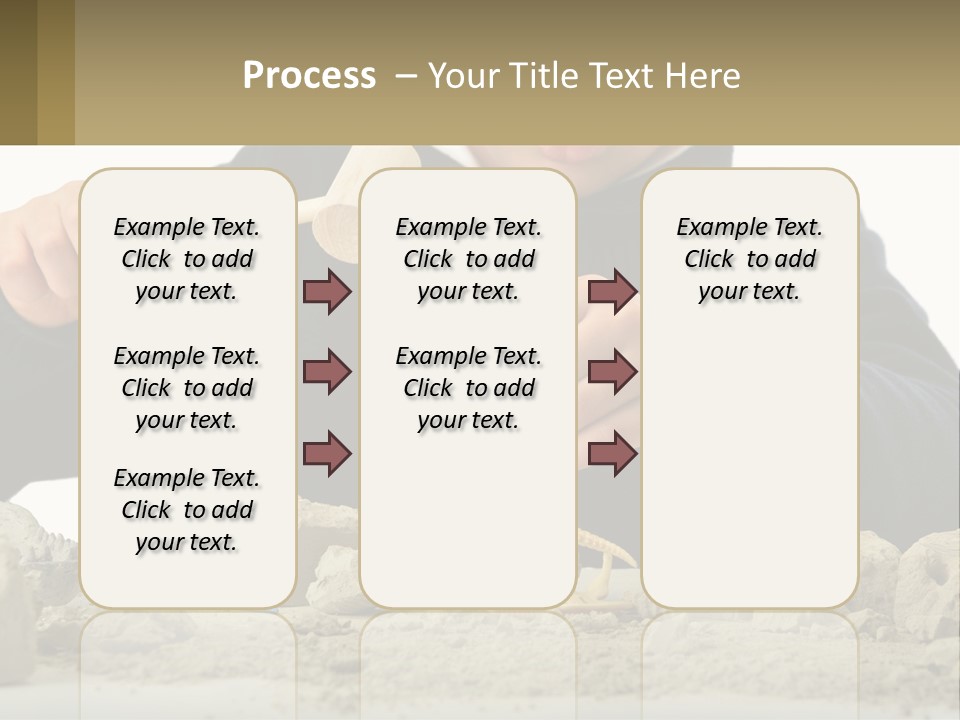 Process – Your Title Text Here

Example Text. Click to add your text.

Example Text. Click to add your text.

Example Text. Click to add your text.

Example Text. Click to add your text.

Example Text. Click to add your text.

Example Text. Click to add your text.